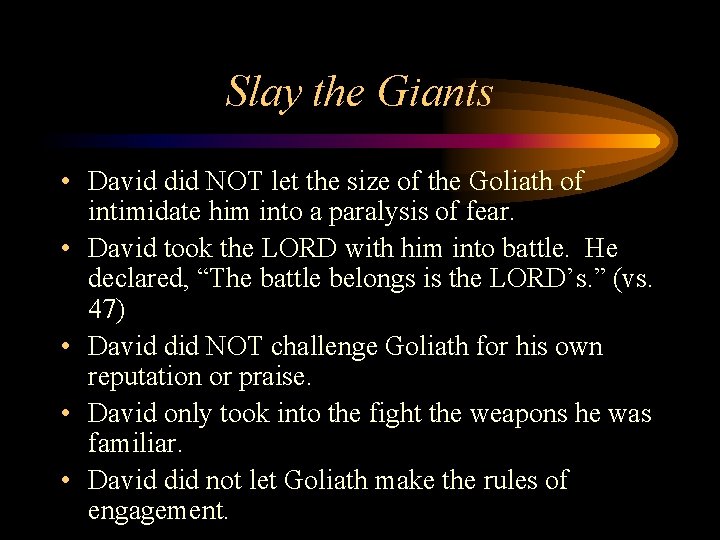 Slay the Giants

• David did NOT let the size of the Goliath of intimidate him into a paralysis of fear.
• David took the LORD with him into battle. He declared, “The battle belongs is the LORD’s.” (vs. 47)
• David did NOT challenge Goliath for his own reputation or praise.
• David only took into the fight the weapons he was familiar.
• David did not let Goliath make the rules of engagement.